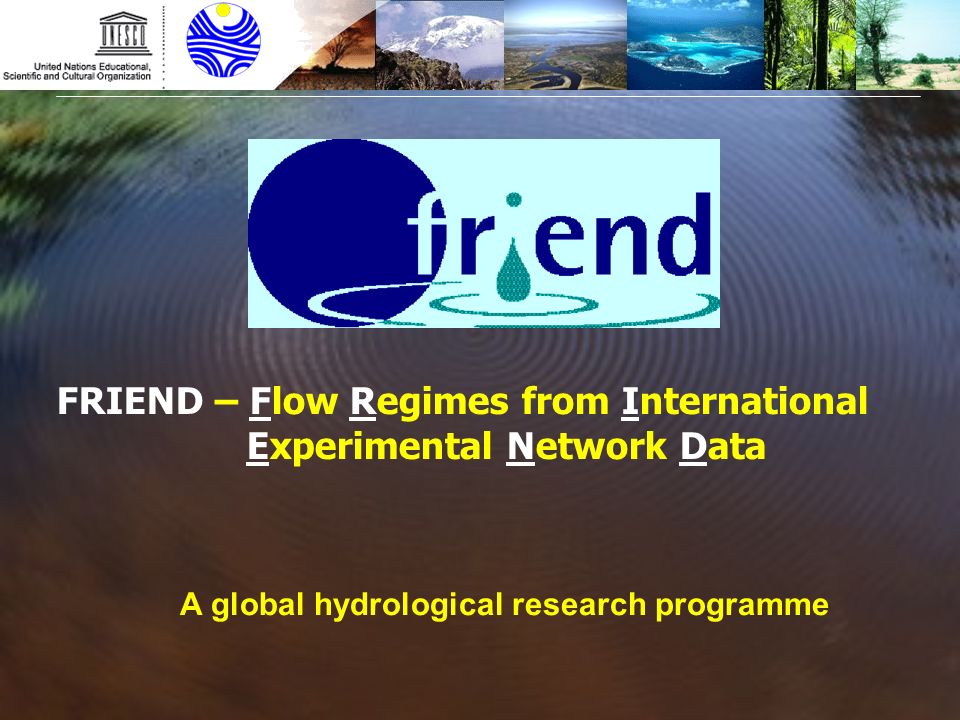 UNESCO
United Nations Educational, Scientific and Cultural Organization

friend

FRIEND – Flow Regimes from International Experimental Network Data

A global hydrological research programme